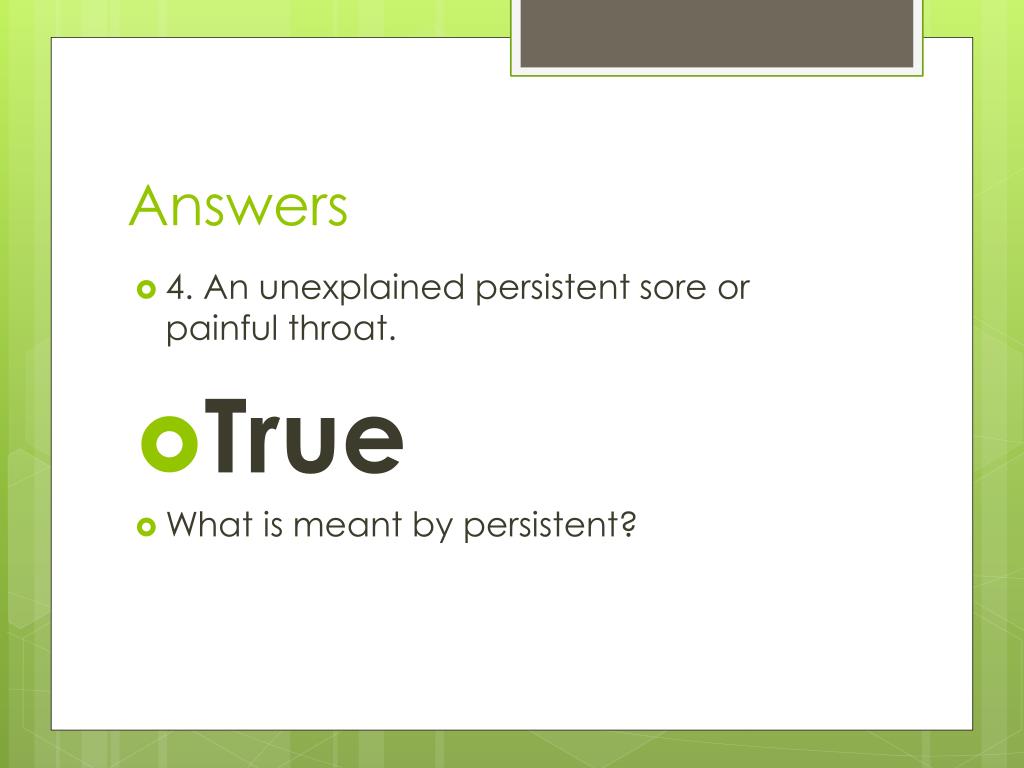 Answers

4. An unexplained persistent sore or painful throat.

True

What is meant by persistent?